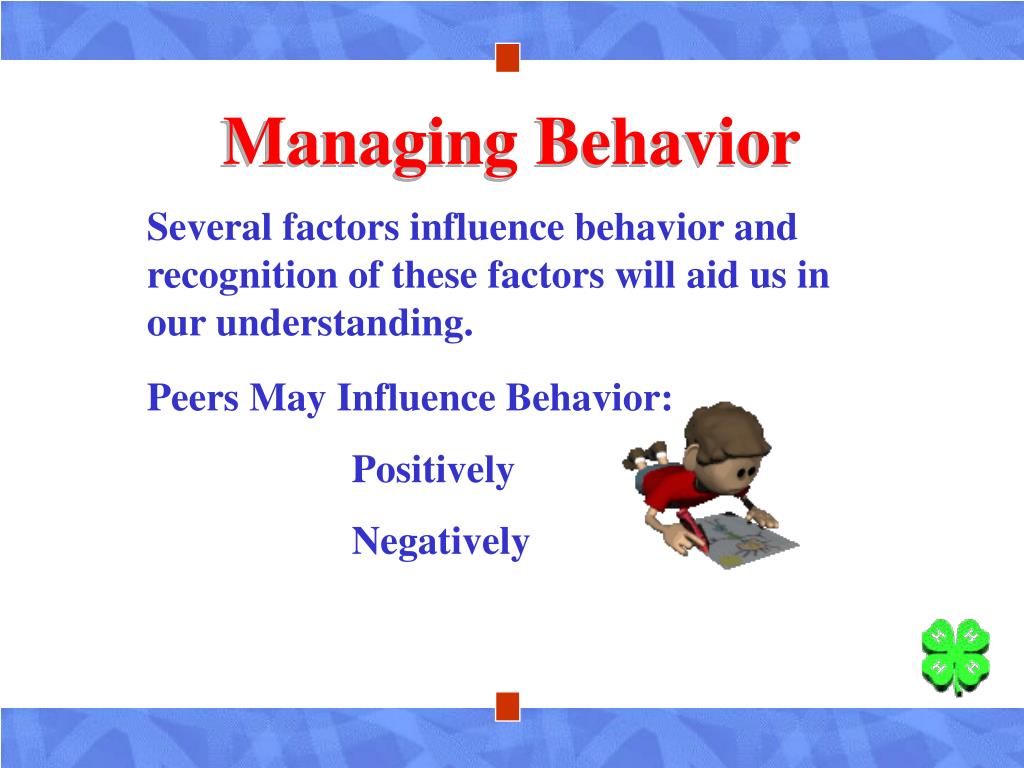 Managing Behavior

Several factors influence behavior and recognition of these factors will aid us in our understanding.

Peers May Influence Behavior:

Positively

Negatively

H H H H